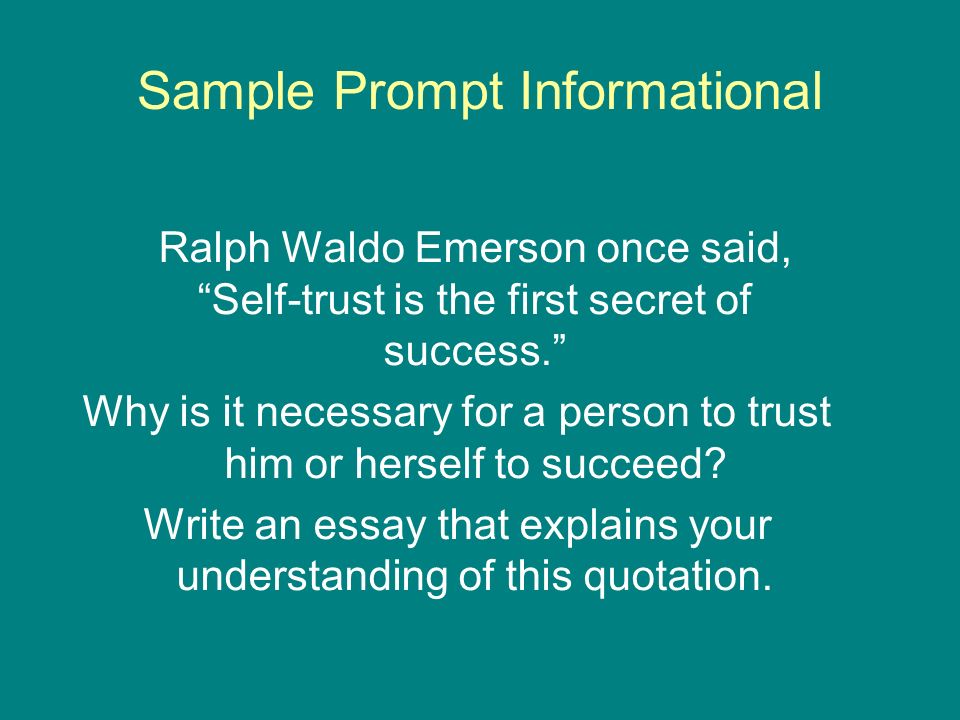 Sample Prompt Informational

Ralph Waldo Emerson once said, “Self-trust is the first secret of success.”

Why is it necessary for a person to trust him or herself to succeed?

Write an essay that explains your understanding of this quotation.